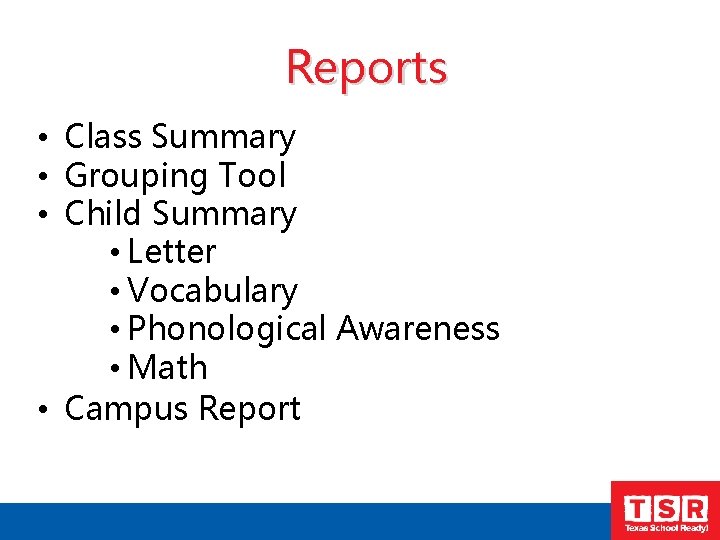 Reports

• Class Summary
• Grouping Tool
• Child Summary
  • Letter
  • Vocabulary
  • Phonological Awareness
  • Math
• Campus Report

TSR
Texas School Ready!